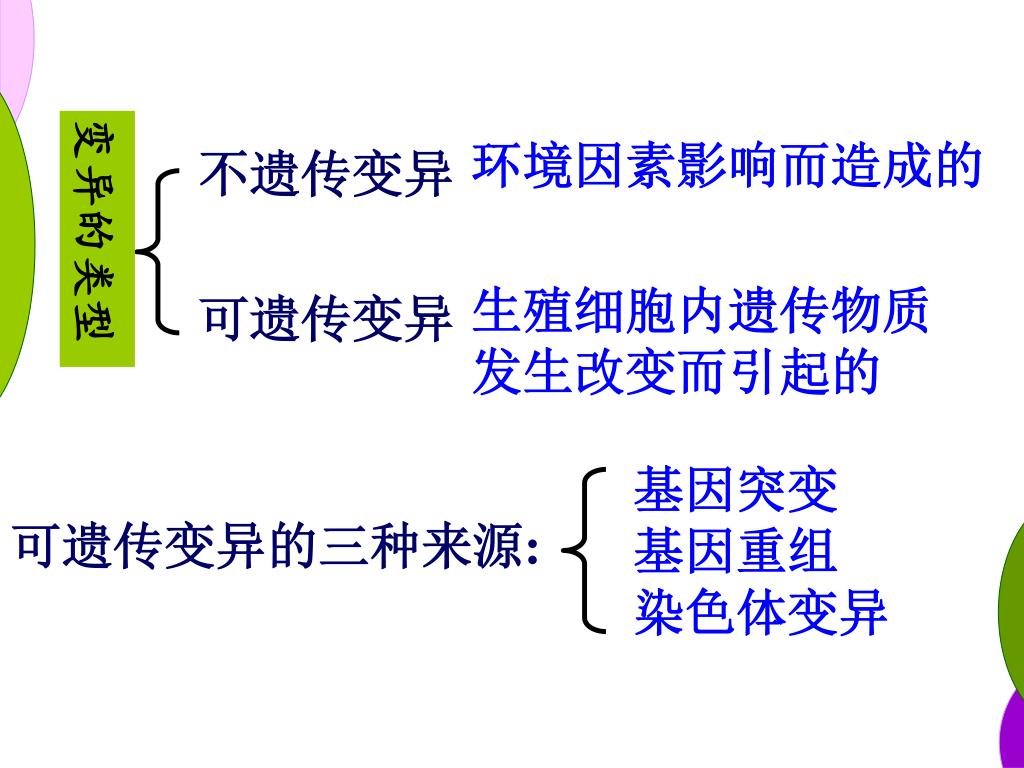 变异的类型

不遗传变异 环境因素影响而造成的

可遗传变异 生殖细胞内遗传物质发生改变而引起的

可遗传变异的三种来源:

基因突变
基因重组
染色体变异